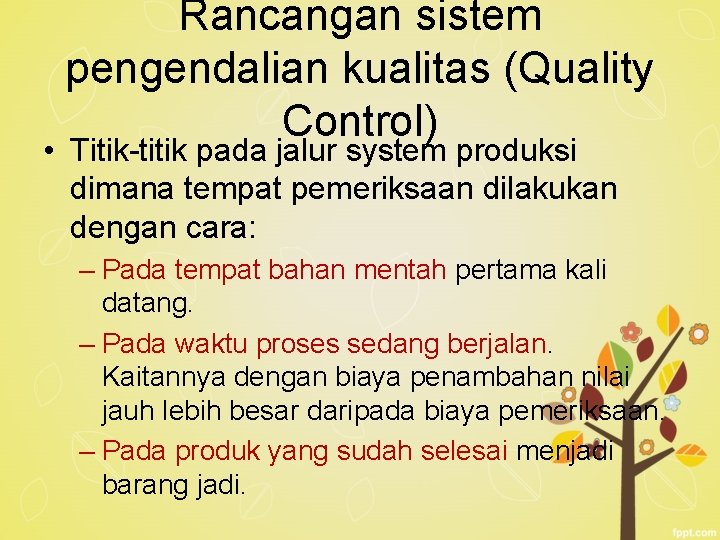 Rancangan sistem pengendalian kualitas (Quality Control)

• Titik-titik pada jalur system produksi dimana tempat pemeriksaan dilakukan dengan cara:
– Pada tempat bahan mentah pertama kali datang.
– Pada waktu proses sedang berjalan. Kaitannya dengan biaya penambahan nilai jauh lebih besar daripada biaya pemeriksaan.
– Pada produk yang sudah selesai menjadi barang jadi.

fppt.com